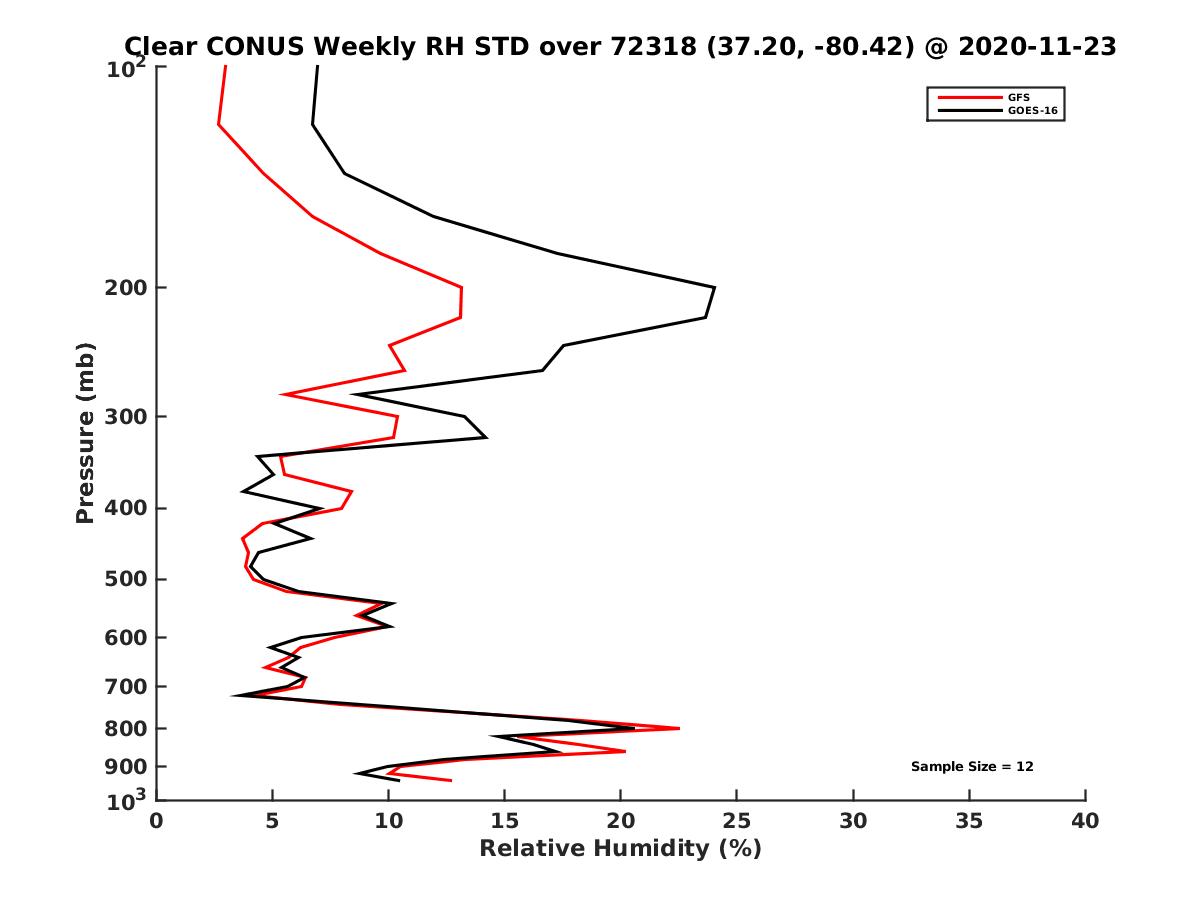 Clear CONUS Weekly RH STD over 72318 (37.20, -80.42) @ 2020-11-23

GFS
GOES-16

Pressure (mb)

$10^2$
200
300
400
500
600
700
800
900
$10^3$

Sample Size = 12

0 5 10 15 20 25 30 35 40

Relative Humidity (%)